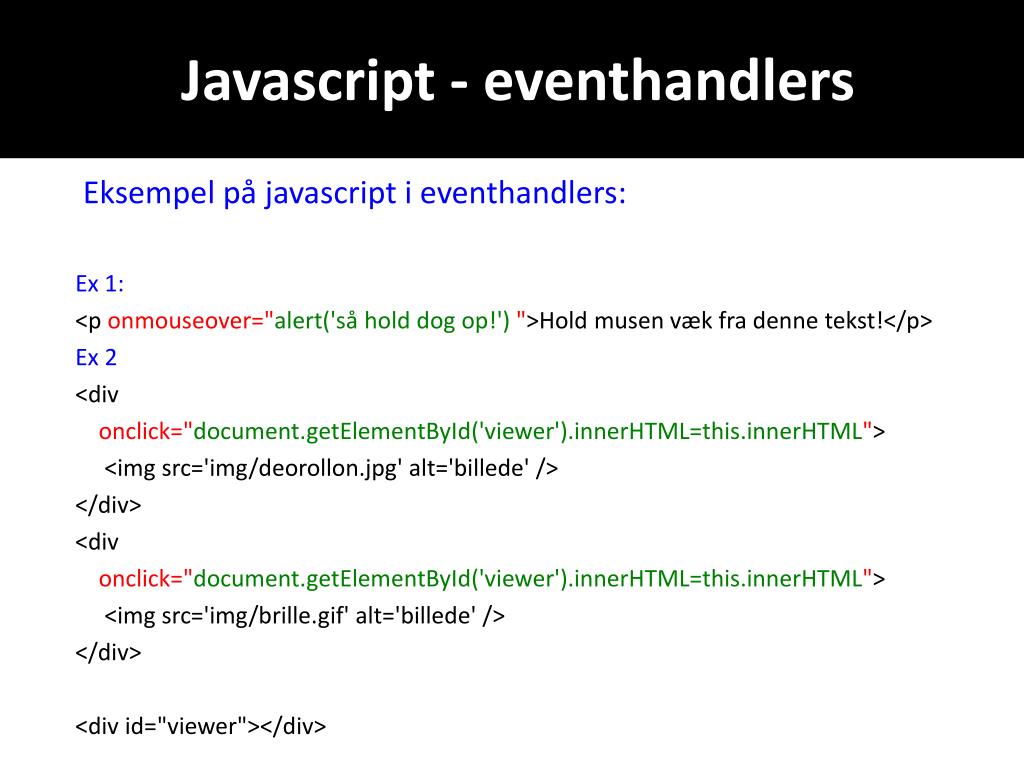 Javascript - eventhandlers

Eksempel på javascript i eventhandlers:

Ex 1:
<p onmouseover="alert('så hold dog op!') ">Hold musen væk fra denne tekst!</p>
Ex 2
<div
onclick="document.getElementById('viewer').innerHTML=this.innerHTML">
<img src='img/deorollon.jpg' alt='billede' />
</div>
<div
onclick="document.getElementById('viewer').innerHTML=this.innerHTML">
<img src='img/brille.gif' alt='billede' />
</div>

<div id="viewer"></div>